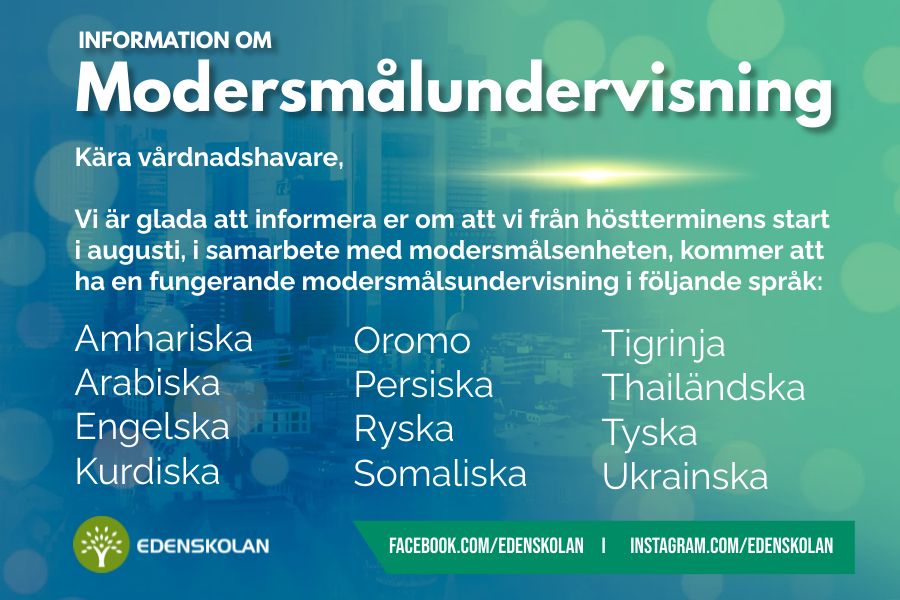 INFORMATION OM
Modersmålundervisning

Kära vårdnadshavare,

Vi är glada att informera er om att vi från höstterminens start i augusti, i samarbete med modersmålsenheten, kommer att ha en fungerande modersmålsundervisning i följande språk:

Amhariska
Arabiska
Engelska
Kurdiska

Oromo
Persiska
Ryska
Somaliska

Tigrinja
Thailändska
Tyska
Ukrainska

EDENSKOLAN

FACEBOOK.COM/EDENSKOLAN | INSTAGRAM.COM/EDENSKOLAN